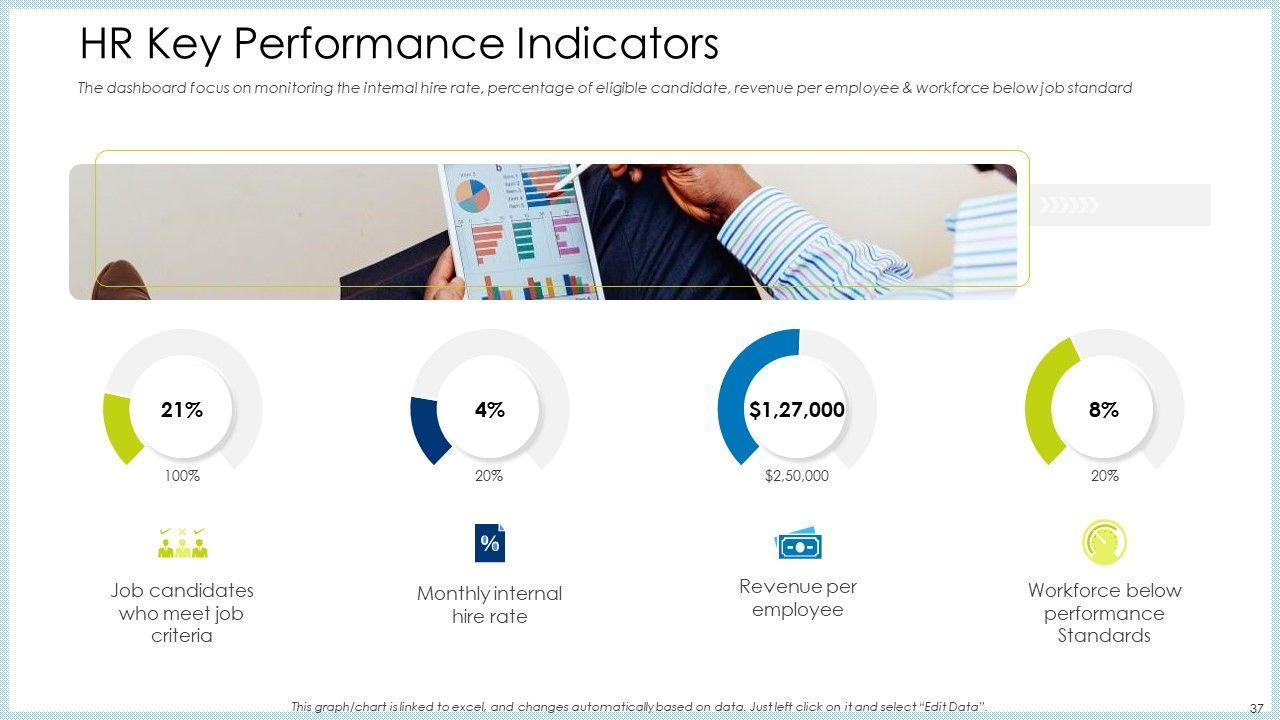 HR Key Performance Indicators

The dashboard focus on monitoring the internal hire rate, percentage of eligible candidate, revenue per employee & workforce below job standard

21%

100%

Job candidates who meet job criteria

4%

20%

Monthly internal hire rate

$1,27,000

$2,50,000

Revenue per employee

8%

20%

Workforce below performance Standards

This graph/chart is linked to excel, and changes automatically based on data. Just left click on it and select "Edit Data".

37